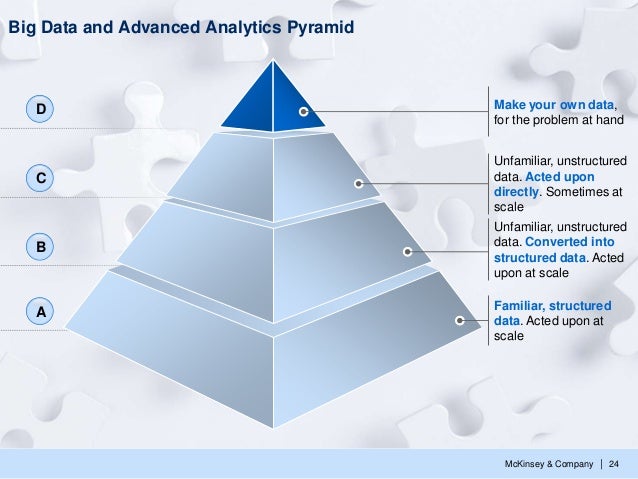 Big Data and Advanced Analytics Pyramid

D

Make your own data, for the problem at hand

C

Unfamiliar, unstructured data. Acted upon directly. Sometimes at scale

B

Unfamiliar, unstructured data. Converted into structured data. Acted upon at scale

A

Familiar, structured data. Acted upon at scale

McKinsey & Company | 24